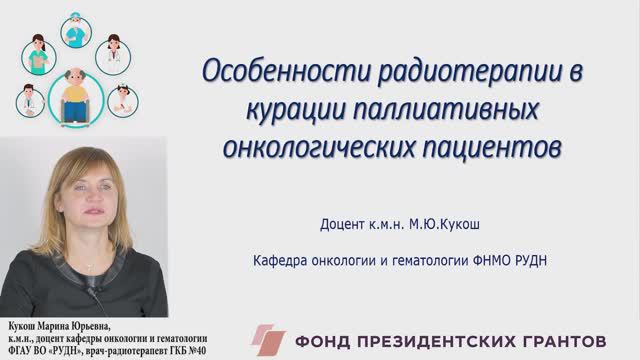 Особенности радиотерапии в курации паллиативных онкологических пациентов

Доцент к.м.н. М.Ю.Кукош

Кафедра онкологии и гематологии ФНМО РУДН

Кукош Марина Юрьевна,
к.м.н., доцент кафедры онкологии и гематологии
ФГАУ ВО «РУДН», врач-радиотерапевт ГКБ №40

ФОНД ПРЕЗИДЕНТСКИХ ГРАНТОВ